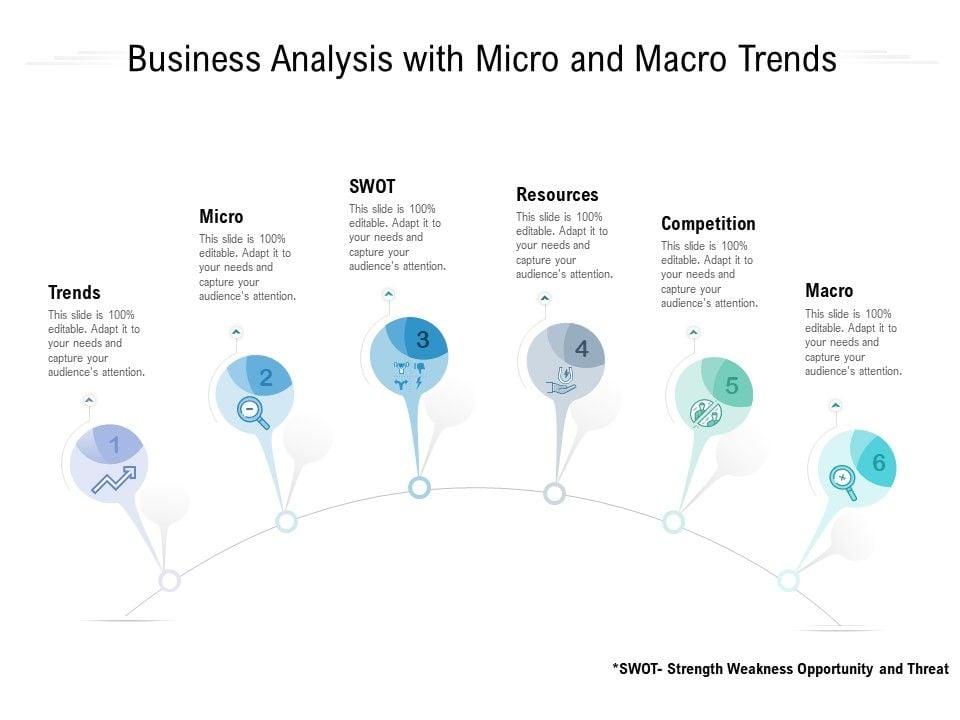 Business Analysis with Micro and Macro Trends

Trends
This slide is 100% editable. Adapt it to your needs and capture your audience's attention.

1

Micro
This slide is 100% editable. Adapt it to your needs and capture your audience's attention.

2

SWOT
This slide is 100% editable. Adapt it to your needs and capture your audience's attention.

3

Resources
This slide is 100% editable. Adapt it to your needs and capture your audience's attention.

4

Competition
This slide is 100% editable. Adapt it to your needs and capture your audience's attention.

5

Macro
This slide is 100% editable. Adapt it to your needs and capture your audience's attention.

6

*SWOT- Strength Weakness Opportunity and Threat